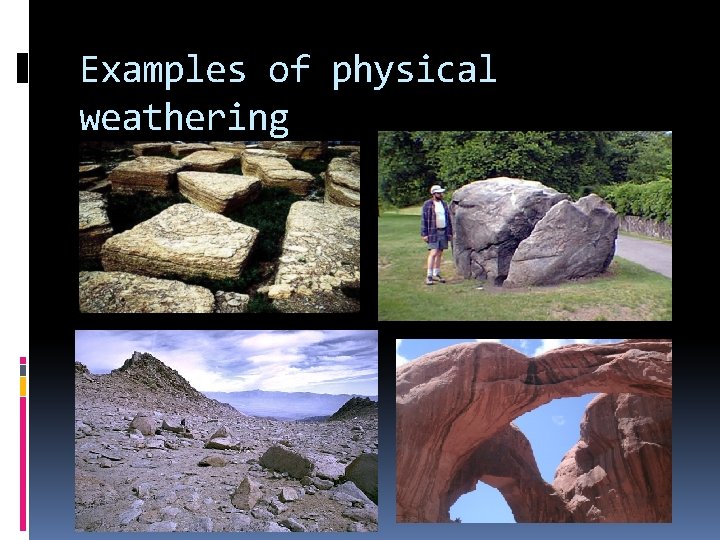 Examples of physical weathering